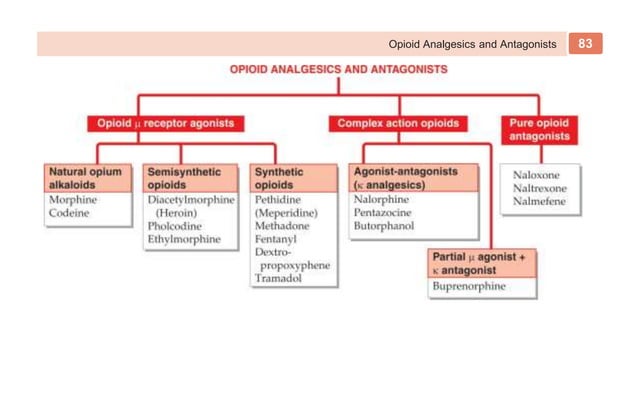 Opioid Analgesics and Antagonists 83

OPIOID ANALGESICS AND ANTAGONISTS

Opioid $\mu$ receptor agonists

Complex action opioids

Pure opioid antagonists

Natural opium alkaloids
Morphine
Codeine

Semisynthetic opioids
Diacetylmorphine (Heroin)
Pholcodine
Ethylmorphine

Synthetic opioids
Pethidine (Meperidine)
Methadone
Fentanyl
Dextropropoxyphene
Tramadol

Agonist-antagonists ($\kappa$ analgesics)
Nalorphine
Pentazocine
Butorphanol

Partial $\mu$ agonist + $\kappa$ antagonist
Buprenorphine

Naloxone
Naltrexone
Nalmefene